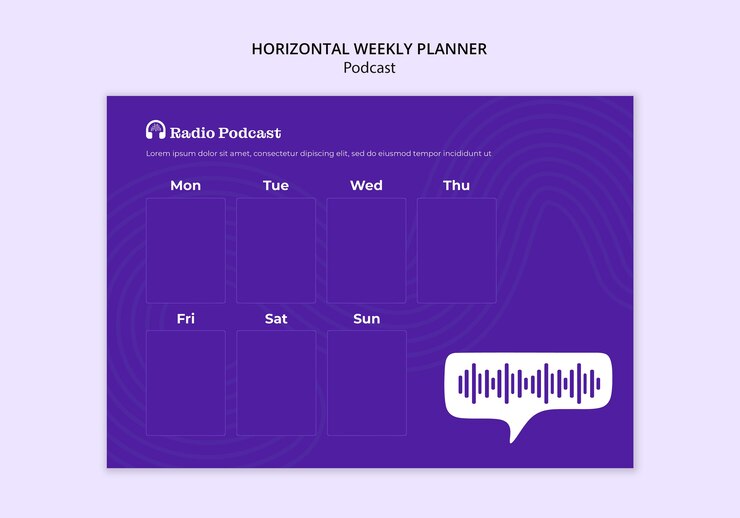 HORIZONTAL WEEKLY PLANNER
Podcast

Radio Podcast

Lorem ipsum dolor sit amet, consectetur dipiscing elit, sed do eiusmod tempor incididunt ut

Mon

Tue

Wed

Thu

Fri

Sat

Sun